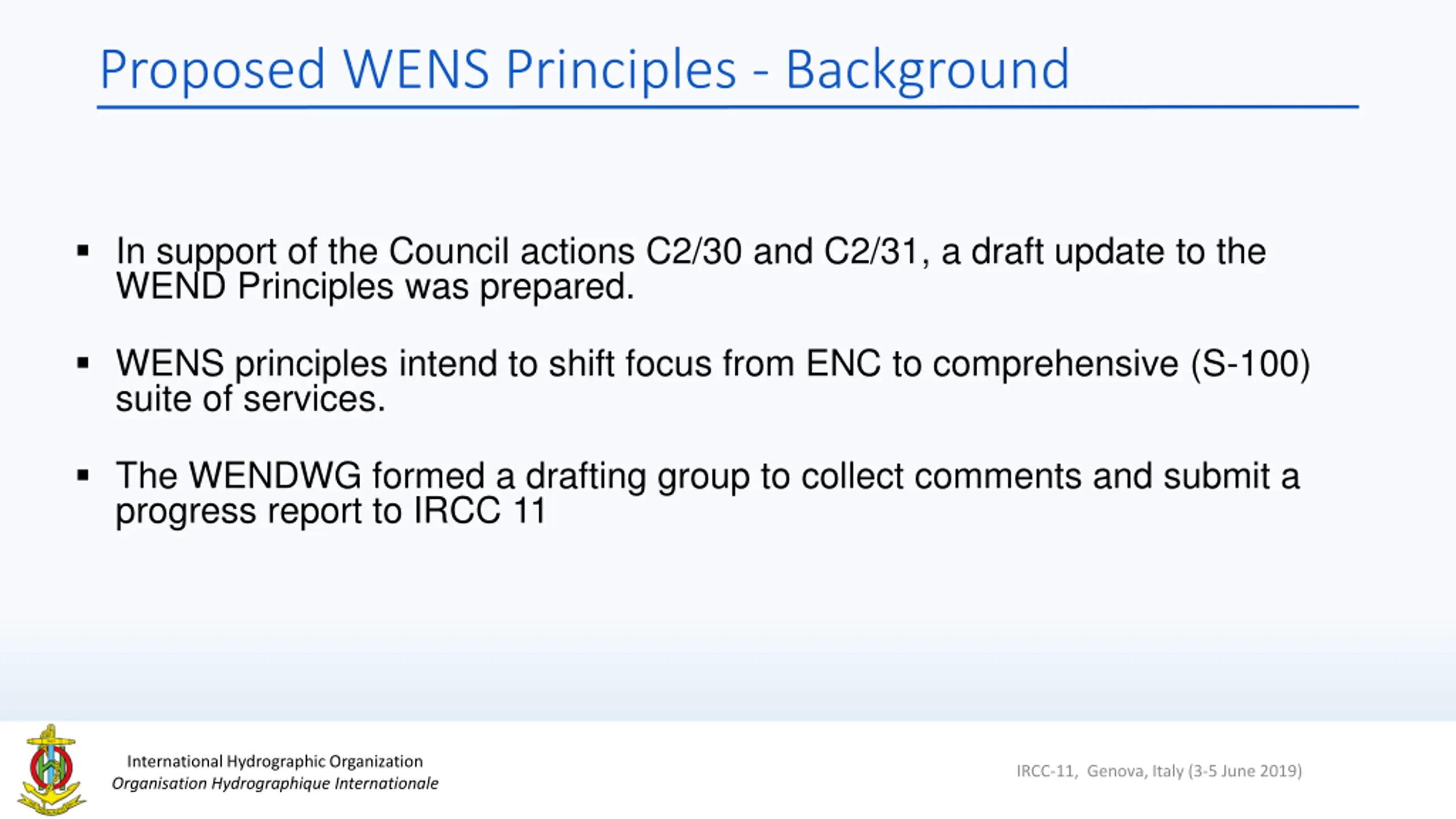 Proposed WENS Principles - Background

▪ In support of the Council actions C2/30 and C2/31, a draft update to the WEND Principles was prepared.

▪ WENS principles intend to shift focus from ENC to comprehensive (S-100) suite of services.

▪ The WENDWG formed a drafting group to collect comments and submit a progress report to IRCC 11

International Hydrographic Organization
Organisation Hydrographique Internationale

IRCC-11, Genova, Italy (3-5 June 2019)